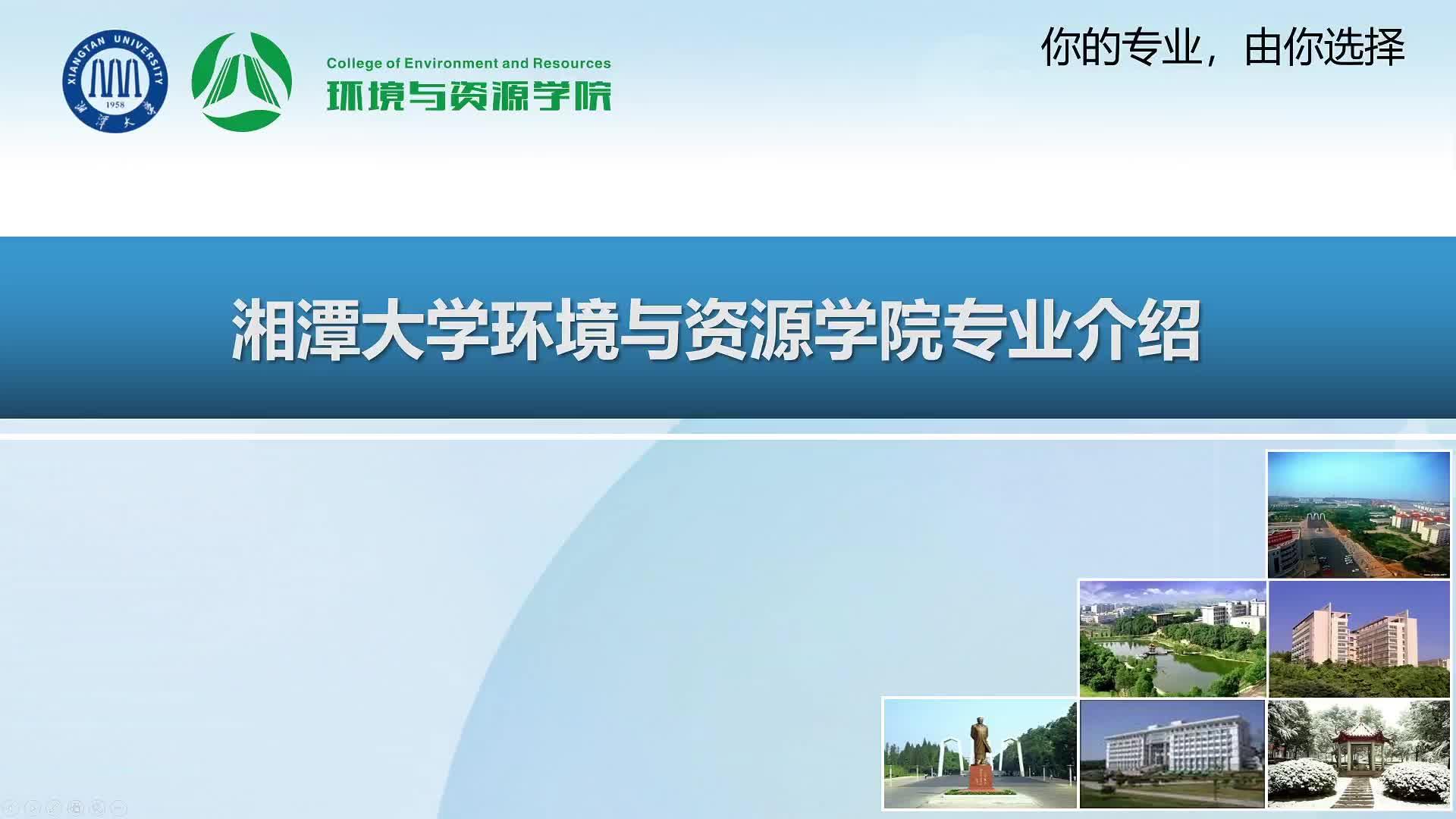 XIANGTAN UNIVERSITY
1958
湘潭大学

College of Environment and Resources
环境与资源学院

你的专业，由你选择

湘潭大学环境与资源学院专业介绍